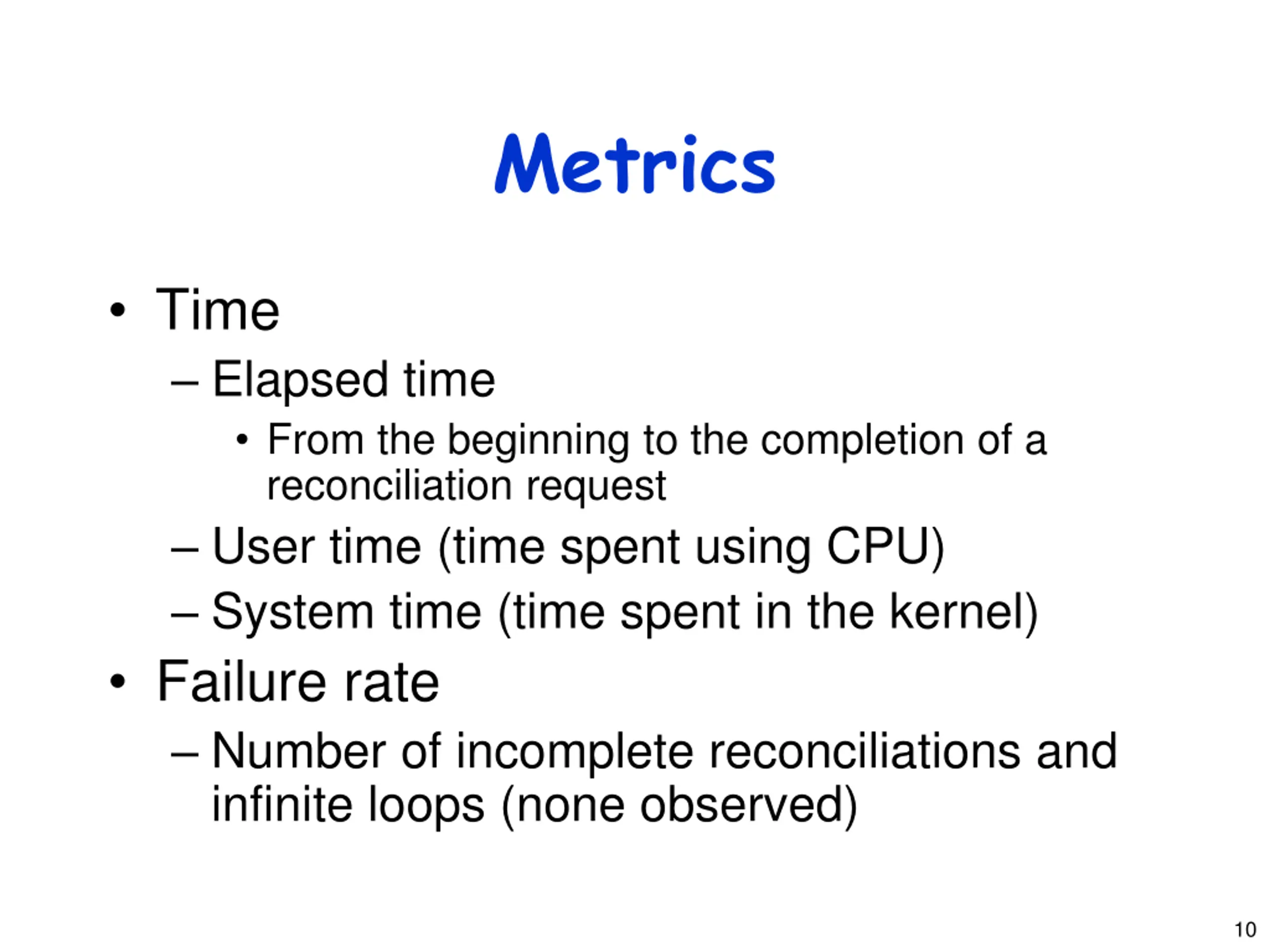 Metrics

• Time
– Elapsed time
• From the beginning to the completion of a reconciliation request
– User time (time spent using CPU)
– System time (time spent in the kernel)
• Failure rate
– Number of incomplete reconciliations and infinite loops (none observed)

10